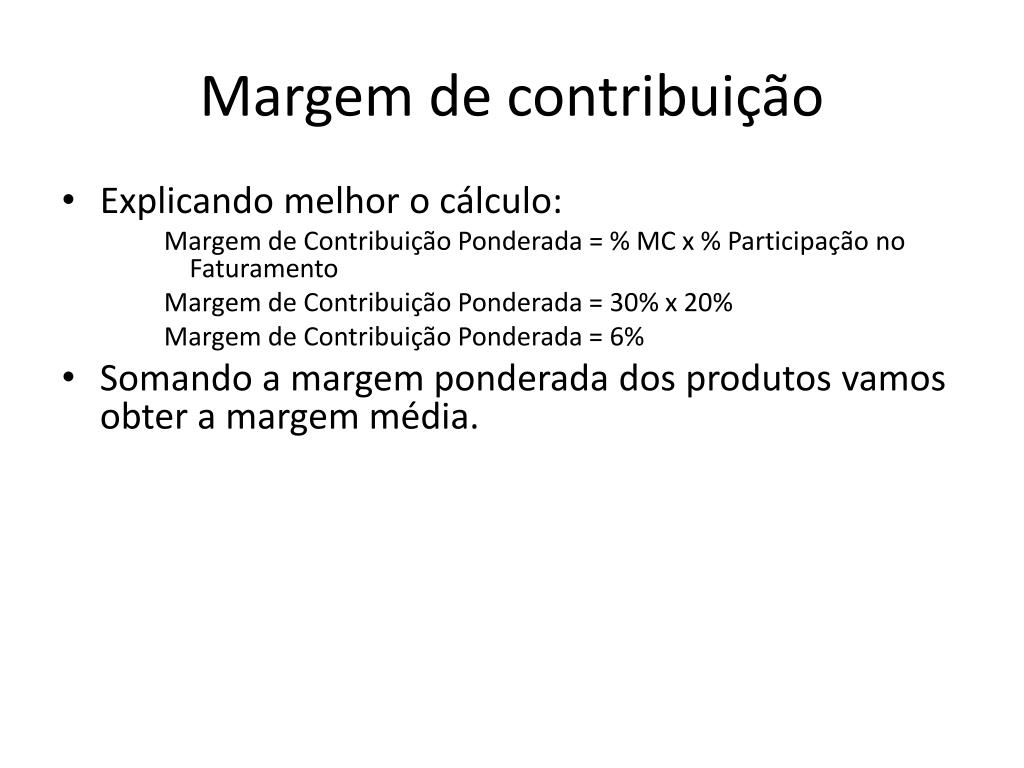 Margem de contribuição

• Explicando melhor o cálculo:

Margem de Contribuição Ponderada = % MC x % Participação no Faturamento

Margem de Contribuição Ponderada = 30% x 20%

Margem de Contribuição Ponderada = 6%

• Somando a margem ponderada dos produtos vamos obter a margem média.